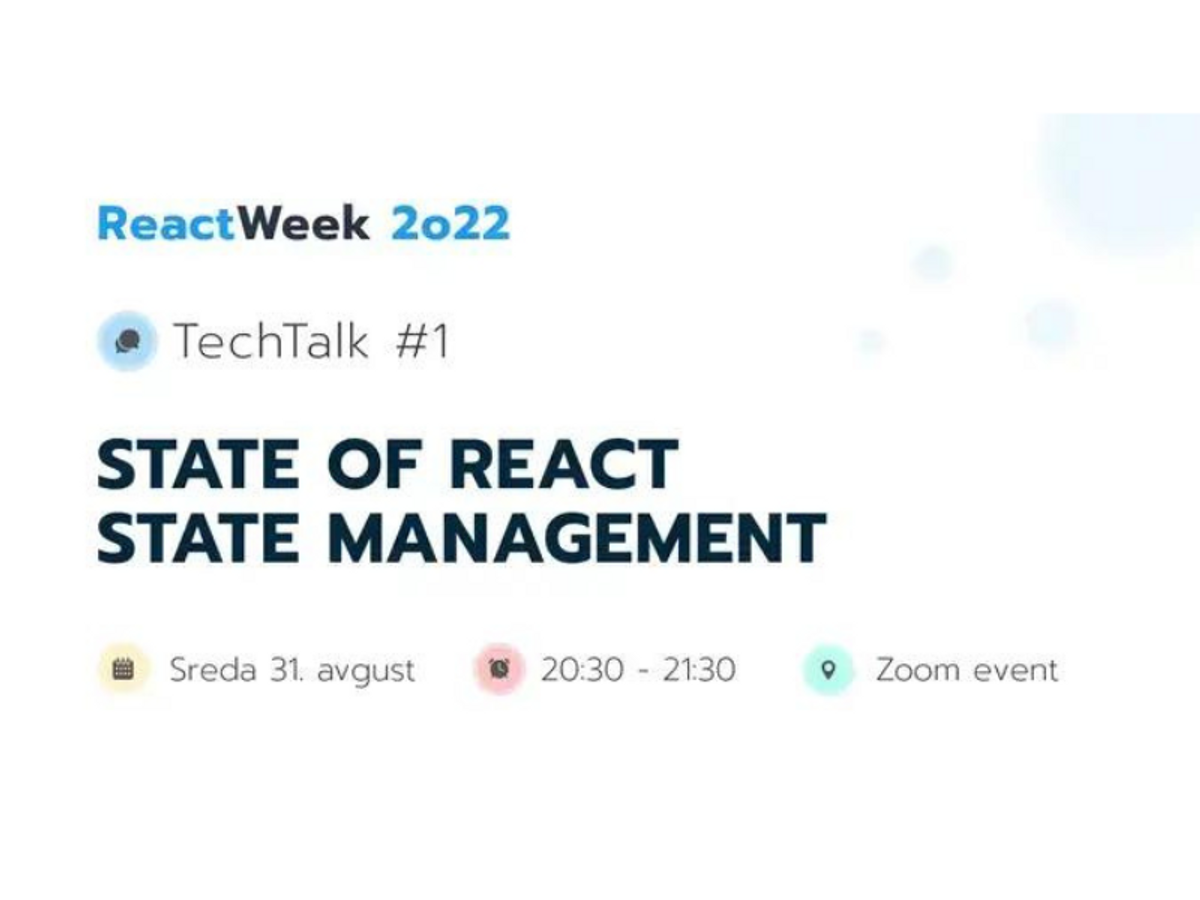 ReactWeek 2o22

TechTalk #1

STATE OF REACT STATE MANAGEMENT

Sreda 31. avgust 20:30 - 21:30 Zoom event